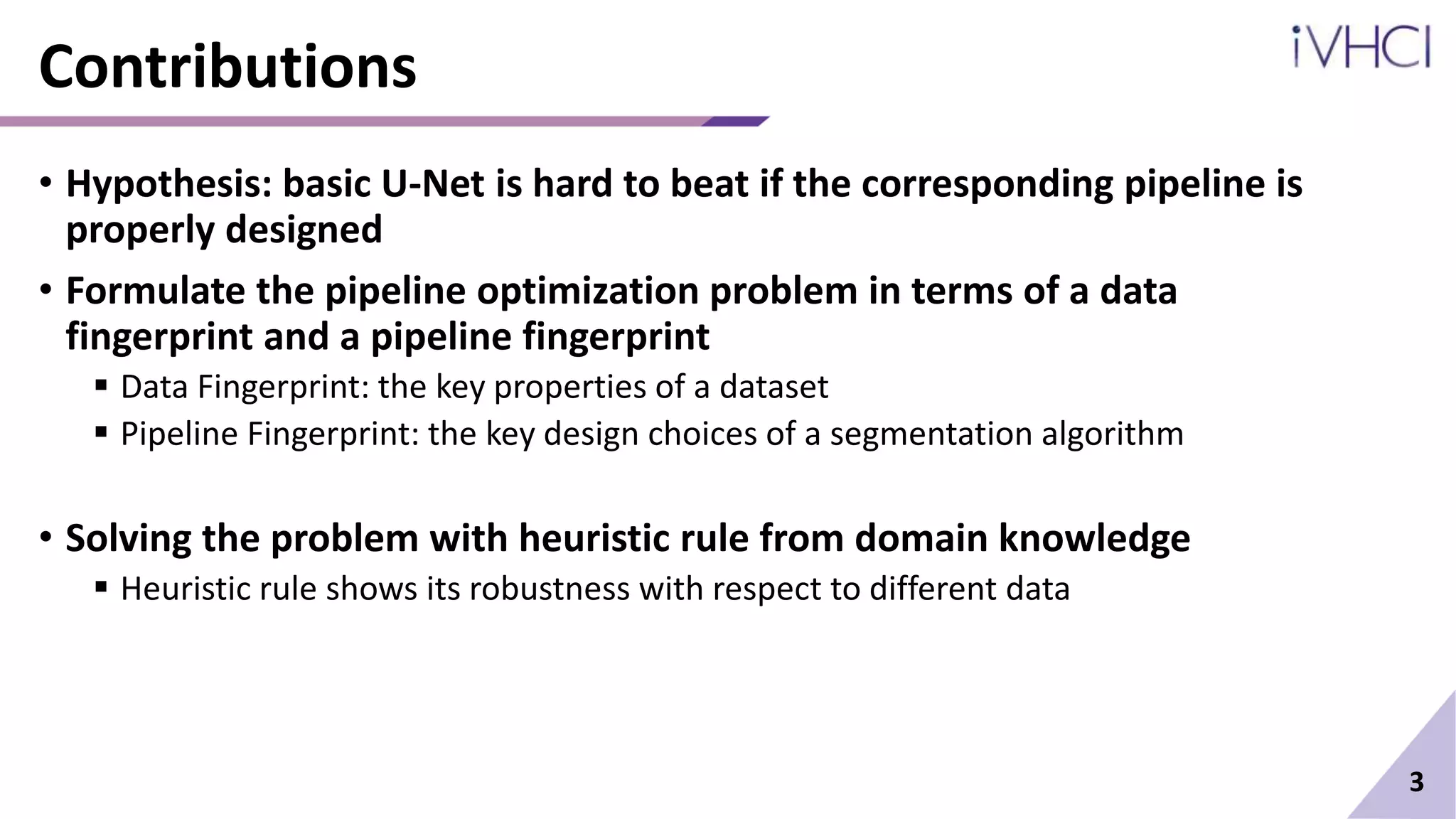 Contributions

iVHCI

• Hypothesis: basic U-Net is hard to beat if the corresponding pipeline is properly designed

• Formulate the pipeline optimization problem in terms of a data fingerprint and a pipeline fingerprint

▪ Data Fingerprint: the key properties of a dataset

▪ Pipeline Fingerprint: the key design choices of a segmentation algorithm

• Solving the problem with heuristic rule from domain knowledge

▪ Heuristic rule shows its robustness with respect to different data

3